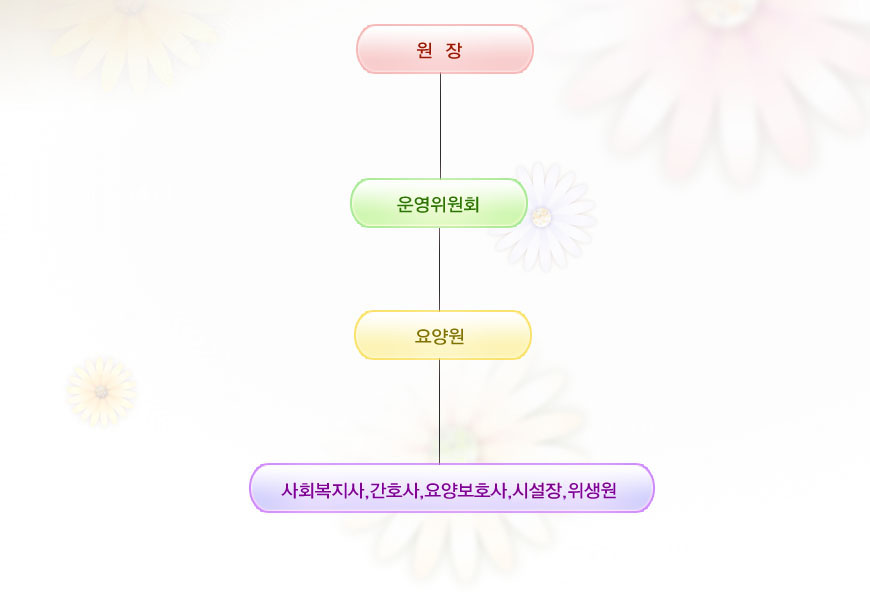 원 장

운영위원회

요양원

사회복지사,간호사,요양보호사,시설장,위생원